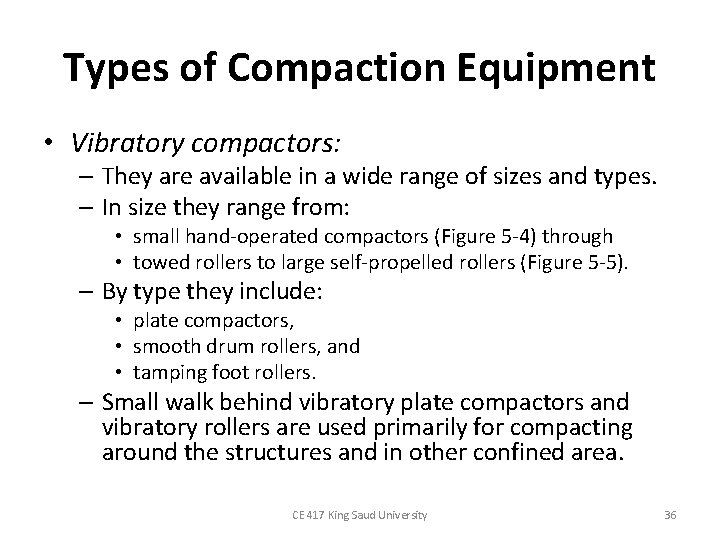 Types of Compaction Equipment

• Vibratory compactors:
– They are available in a wide range of sizes and types.
– In size they range from:
• small hand-operated compactors (Figure 5-4) through
• towed rollers to large self-propelled rollers (Figure 5-5).
– By type they include:
• plate compactors,
• smooth drum rollers, and
• tamping foot rollers.
– Small walk behind vibratory plate compactors and vibratory rollers are used primarily for compacting around the structures and in other confined area.

CE 417 King Saud University

36